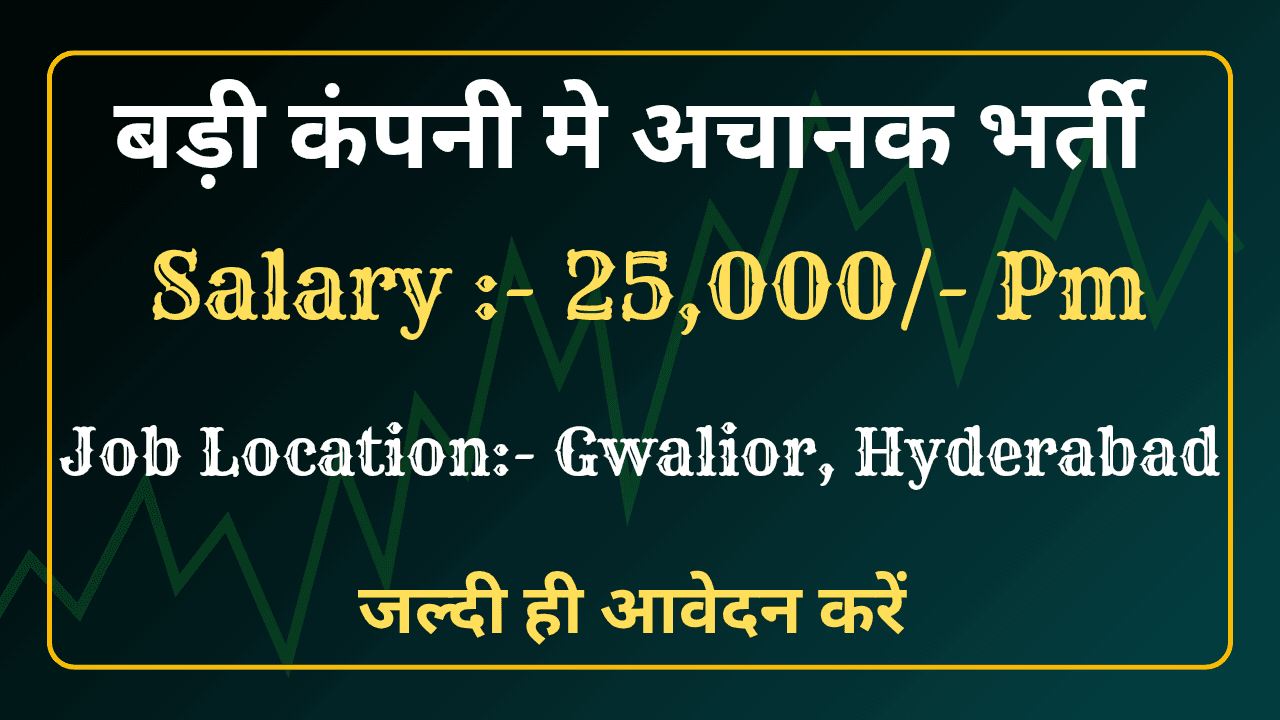 बड़ी कंपनी मे अचानक भर्ती

Salary :- 25,000/- Pm

Job Location:- Gwalior, Hyderabad

जल्दी ही आवेदन करें